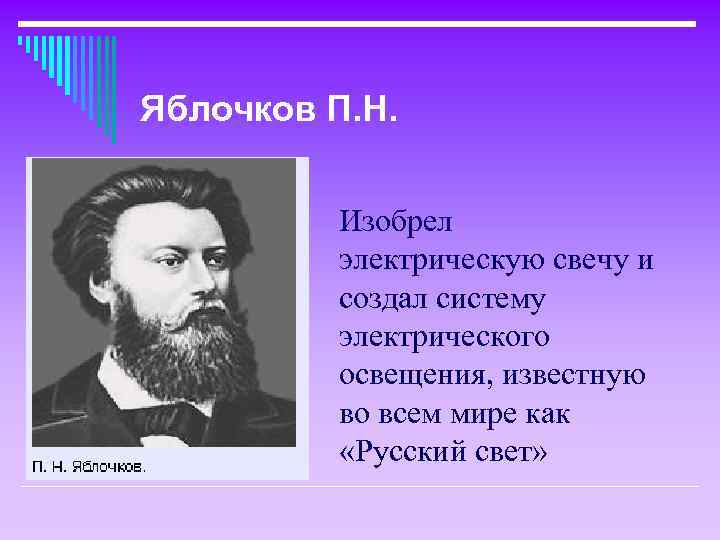 Яблочков П.Н.

П. Н. Яблочков.

Изобрел электрическую свечу и создал систему электрического освещения, известную во всем мире как «Русский свет»